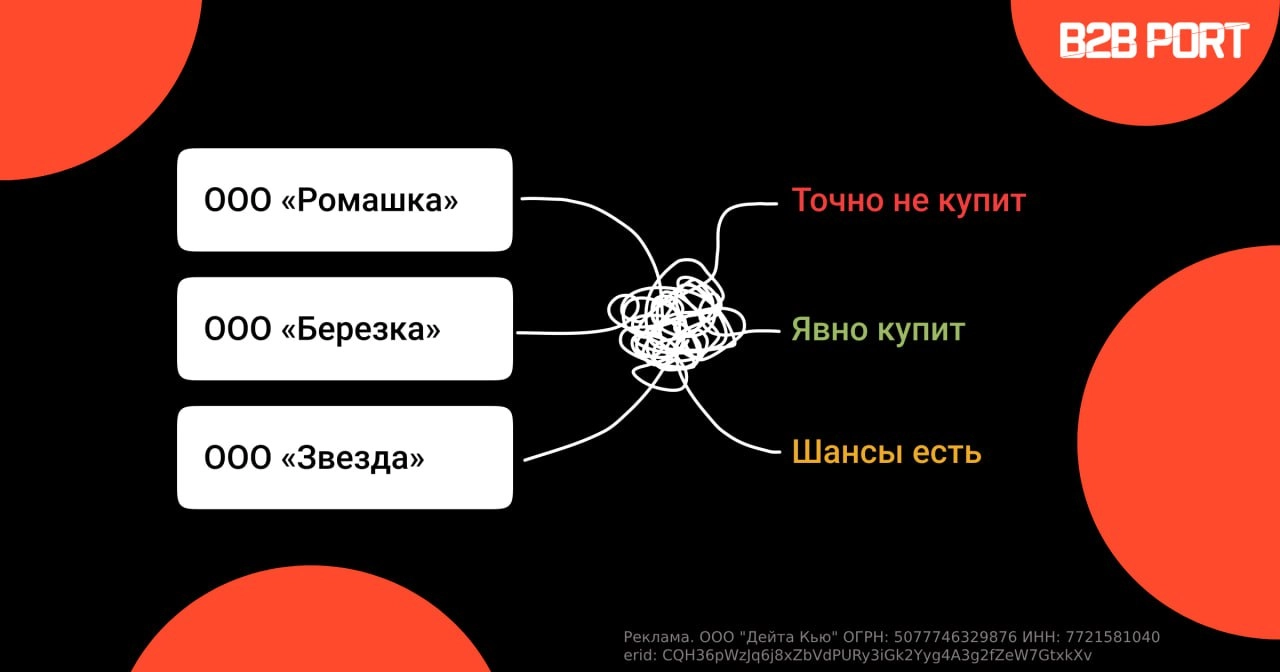 B2B PORT

ООО «Ромашка»

ООО «Березка»

ООО «Звезда»

Точно не купит

Явно купит

Шансы есть

Реклама. ООО "Дейта Кью" ОГРН: 5077746329876 ИНН: 7721581040
erid: CQH36pWzJq6j8xZbVdPURy3iGk2Yyg4A3g2fZeW7GtxkXv